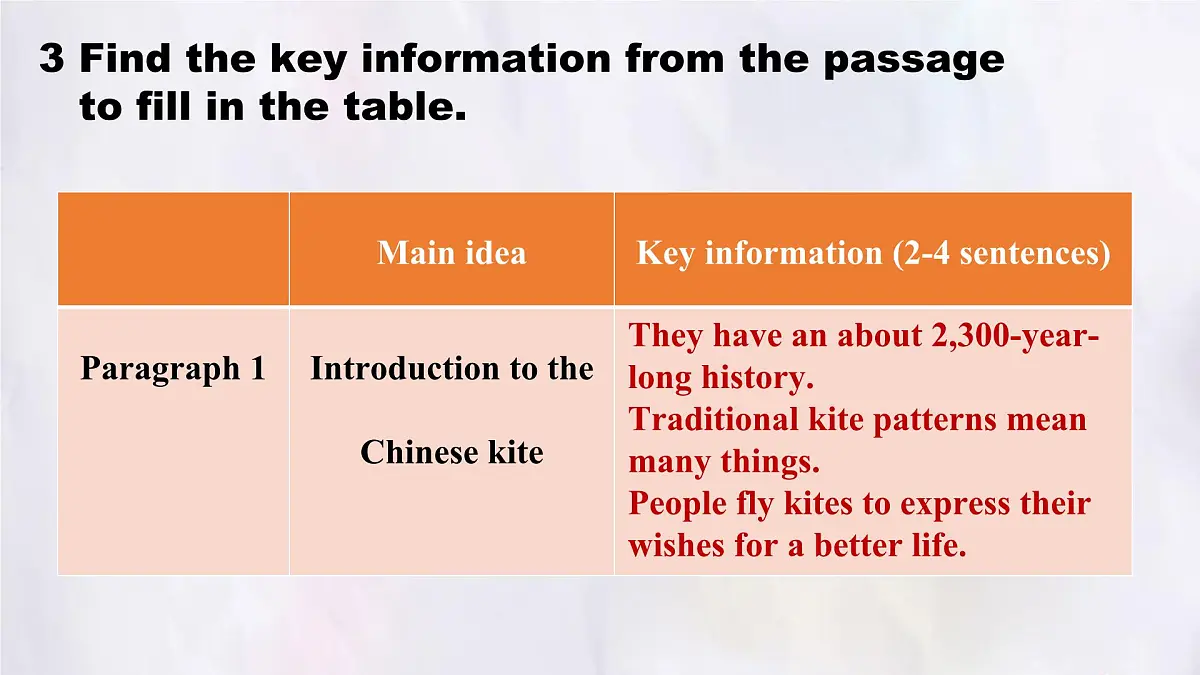 3 Find the key information from the passage to fill in the table.

| | Main idea | Key information (2-4 sentences) |
|---|---|---|
| Paragraph 1 | Introduction to the Chinese kite | They have an about 2,300-year-long history. Traditional kite patterns mean many things. People fly kites to express their wishes for a better life. |